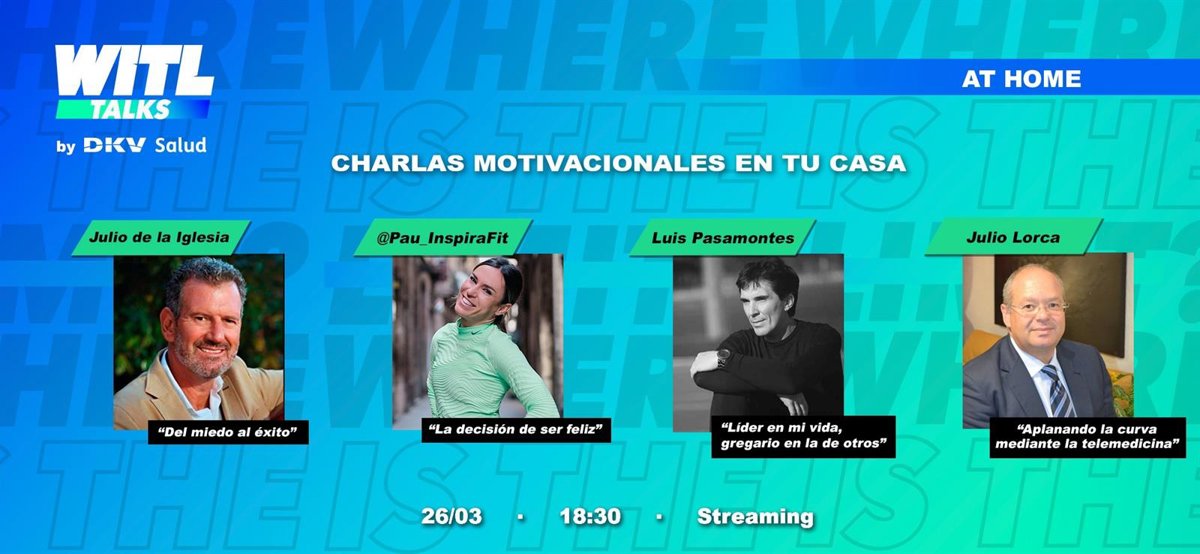 WITL TALKS
by DKV Salud

AT HOME

CHARLAS MOTIVACIONALES EN TU CASA

Julio de la Iglesia
"Del miedo al éxito"

@Pau_InspiraFit
"La decisión de ser feliz"

Luis Pasamontes
"Líder en mi vida, gregario en la de otros"

Julio Lorca
"Aplanando la curva mediante la telemedicina"

26/03 · 18:30 · Streaming